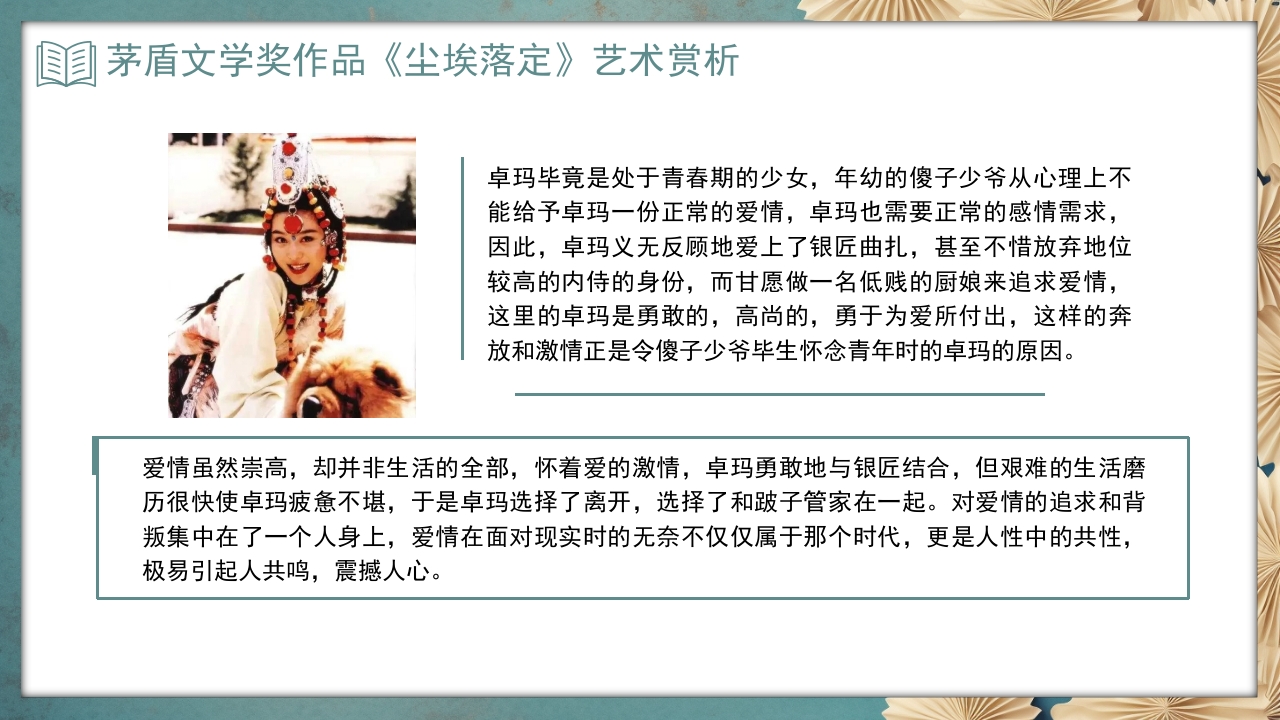 茅盾文学奖作品《尘埃落定》艺术赏析

卓玛毕竟是处于青春期的少女，年幼的傻子少爷从心理上不能给予卓玛一份正常的爱情，卓玛也需要正常的感情需求，因此，卓玛义无反顾地爱上了银匠曲扎，甚至不惜放弃地位较高的内侍的身份，而甘愿做一名低贱的厨娘来追求爱情，这里的卓玛是勇敢的，高尚的，勇于为爱所付出，这样的奔放和激情正是令傻子少爷毕生怀念青年时的卓玛的原因。

爱情虽然崇高，却并非生活的全部，怀着爱的激情，卓玛勇敢地与银匠结合，但艰难的生活磨历很快使卓玛疲惫不堪，于是卓玛选择了离开，选择了和跛子管家在一起。对爱情的追求和背叛集中在了一个人身上，爱情在面对现实时的无奈不仅仅属于那个时代，更是人性中的共性，极易引起人共鸣，震撼人心。